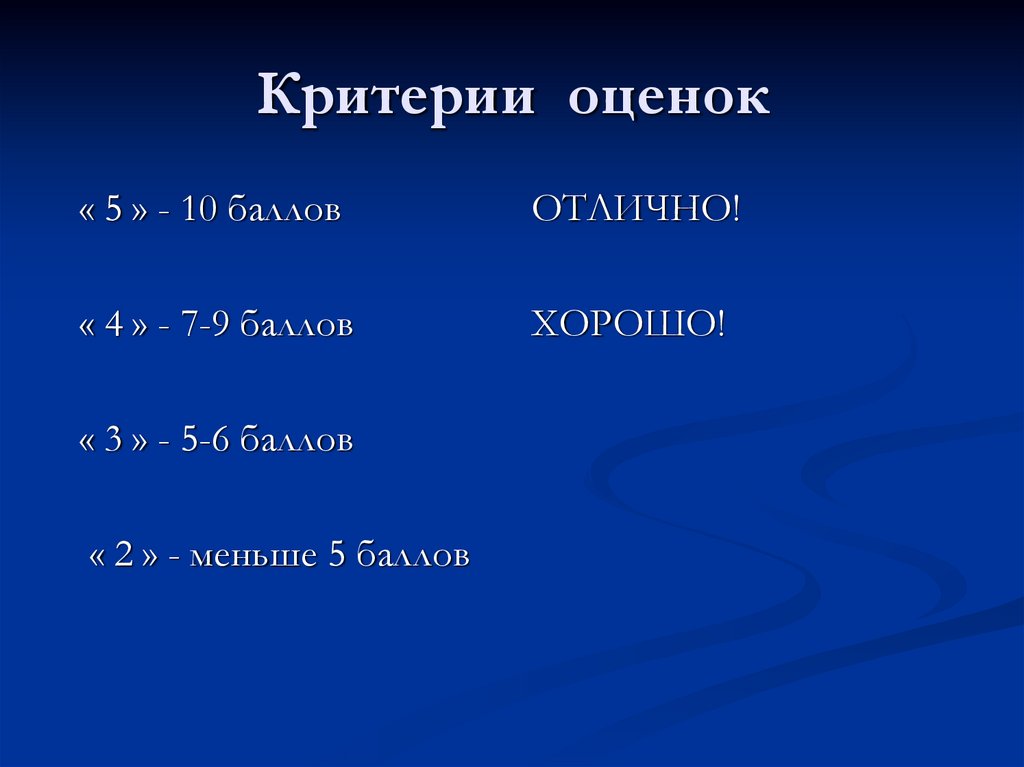 Критерии оценок

« 5 » - 10 баллов ОТЛИЧНО!

« 4 » - 7-9 баллов ХОРОШО!

« 3 » - 5-6 баллов

« 2 » - меньше 5 баллов